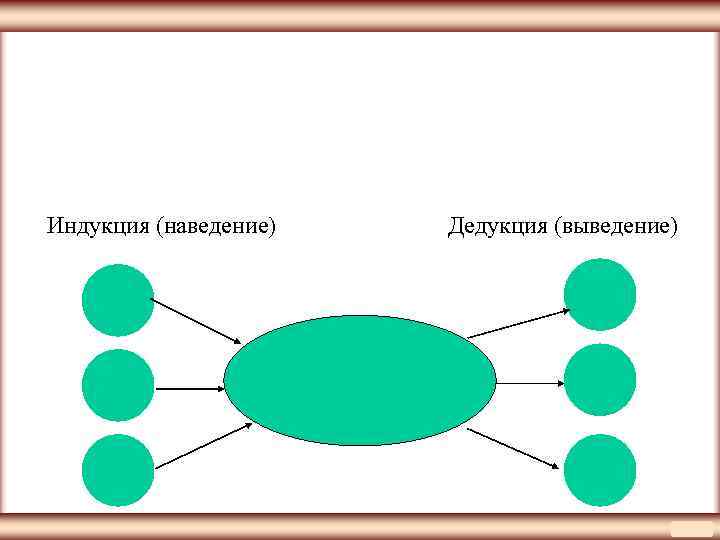 Индукция (наведение)

Дедукция (выведение)